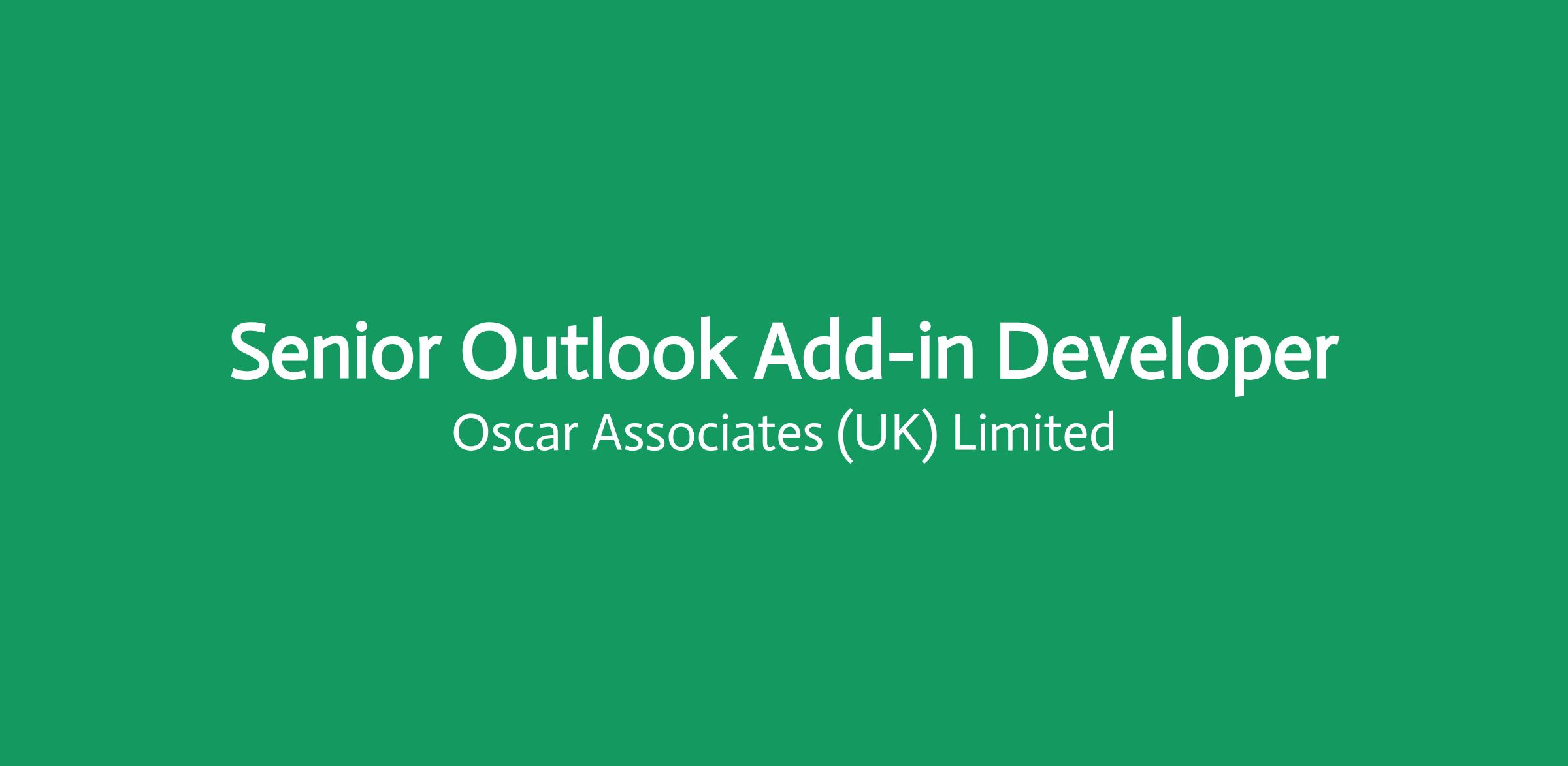 Senior Outlook Add-in Developer

Oscar Associates (UK) Limited